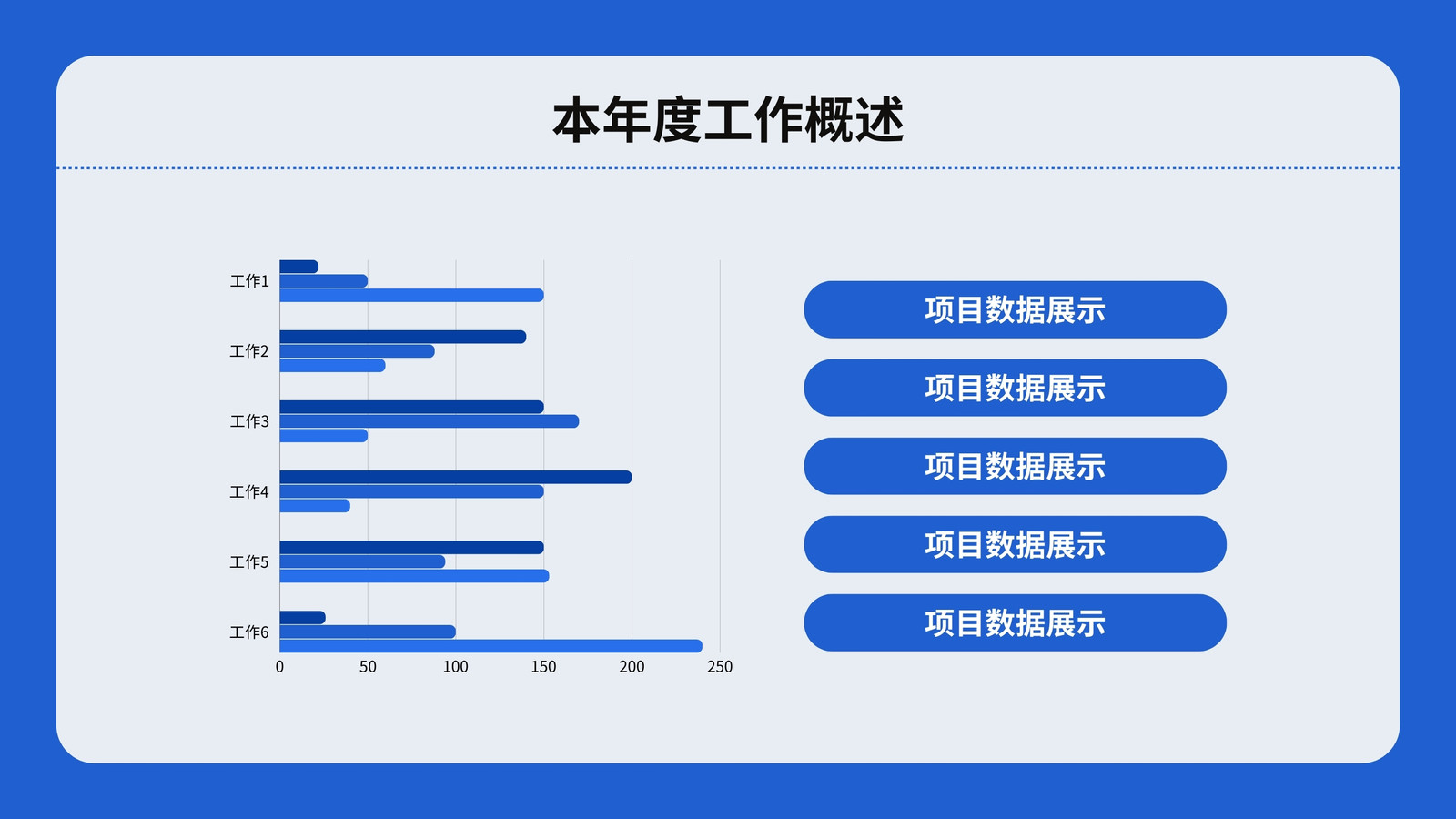 本年度工作概述

工作1
工作2
工作3
工作4
工作5
工作6
0 50 100 150 200 250

项目数据展示
项目数据展示
项目数据展示
项目数据展示
项目数据展示